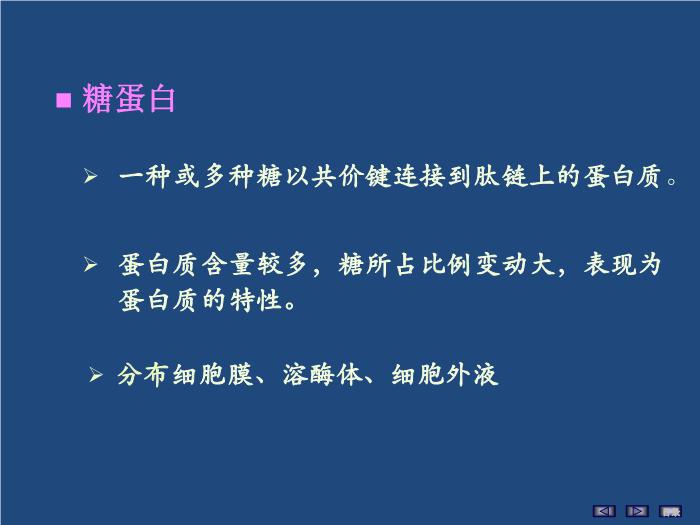 ■ 糖蛋白

➢ 一种或多种糖以共价键连接到肽链上的蛋白质。

➢ 蛋白质含量较多，糖所占比例变动大，表现为蛋白质的特性。

➢ 分布细胞膜、溶酶体、细胞外液